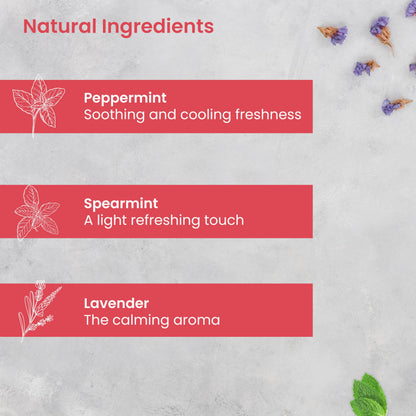 Natural Ingredients

Peppermint
Soothing and cooling freshness

Spearmint
A light refreshing touch

Lavender
The calming aroma